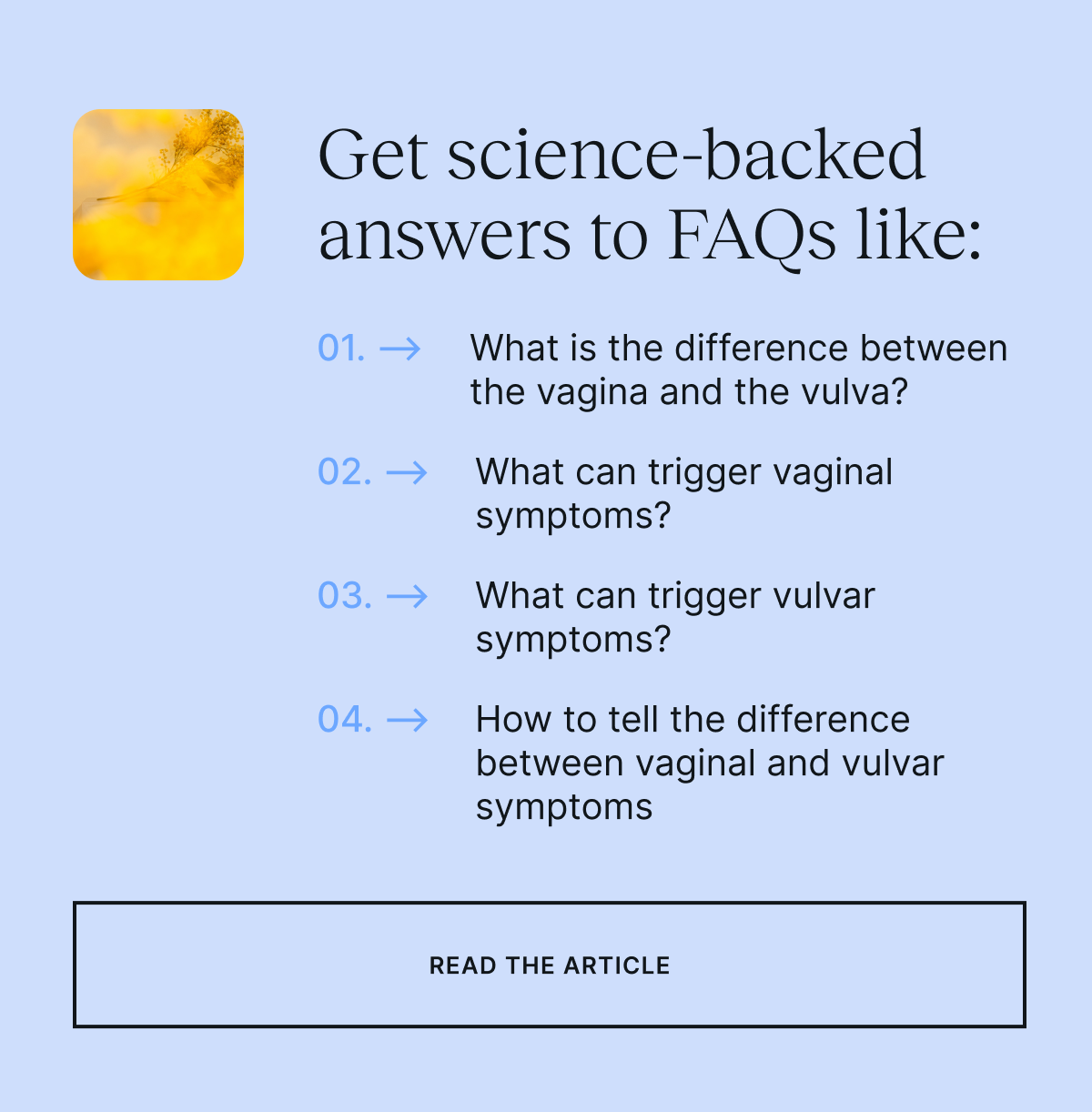 Get science-backed answers to FAQs like:

01. → What is the difference between the vagina and the vulva?

02. → What can trigger vaginal symptoms?

03. → What can trigger vulvar symptoms?

04. → How to tell the difference between vaginal and vulvar symptoms

READ THE ARTICLE